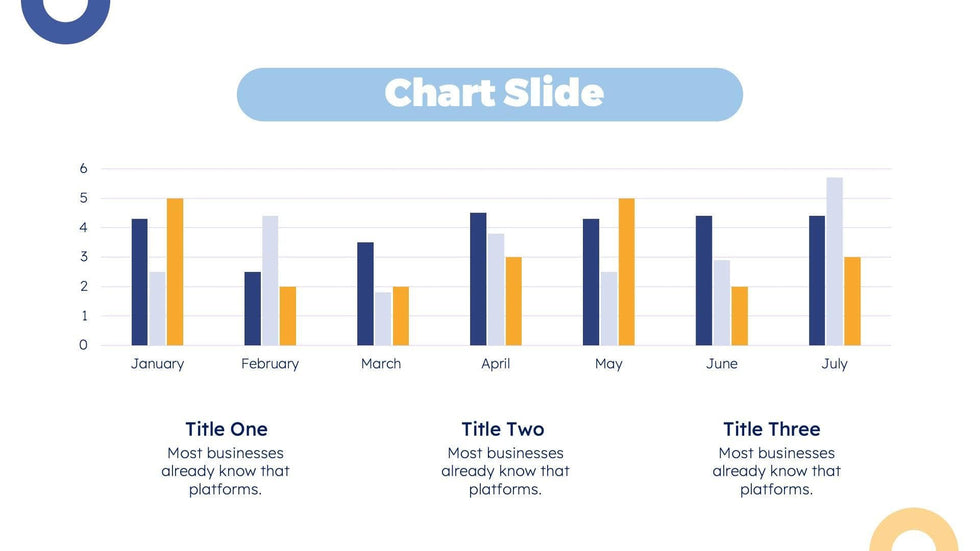 Chart Slide

6
5
4
3
2
1
0

January February March April May June July

Title One
Most businesses already know that platforms.

Title Two
Most businesses already know that platforms.

Title Three
Most businesses already know that platforms.